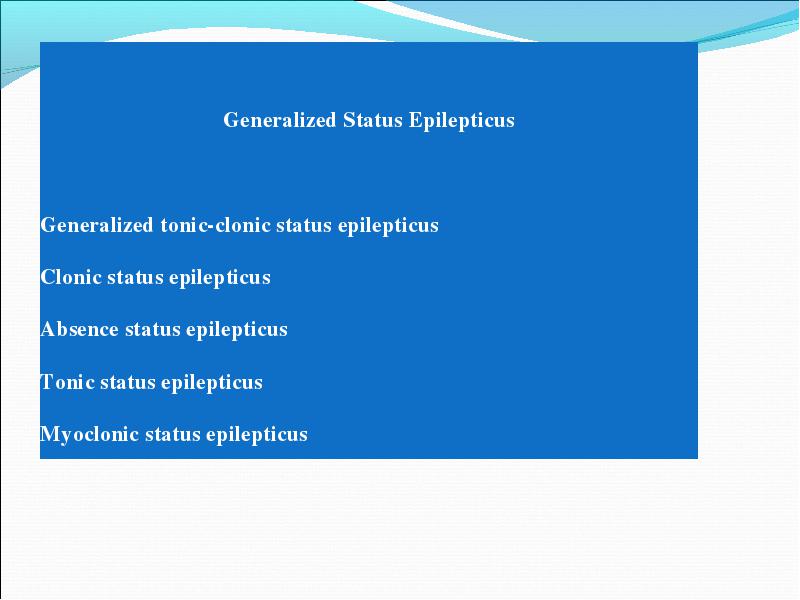 Generalized Status Epilepticus

Generalized tonic-clonic status epilepticus

Clonic status epilepticus

Absence status epilepticus

Tonic status epilepticus

Myoclonic status epilepticus